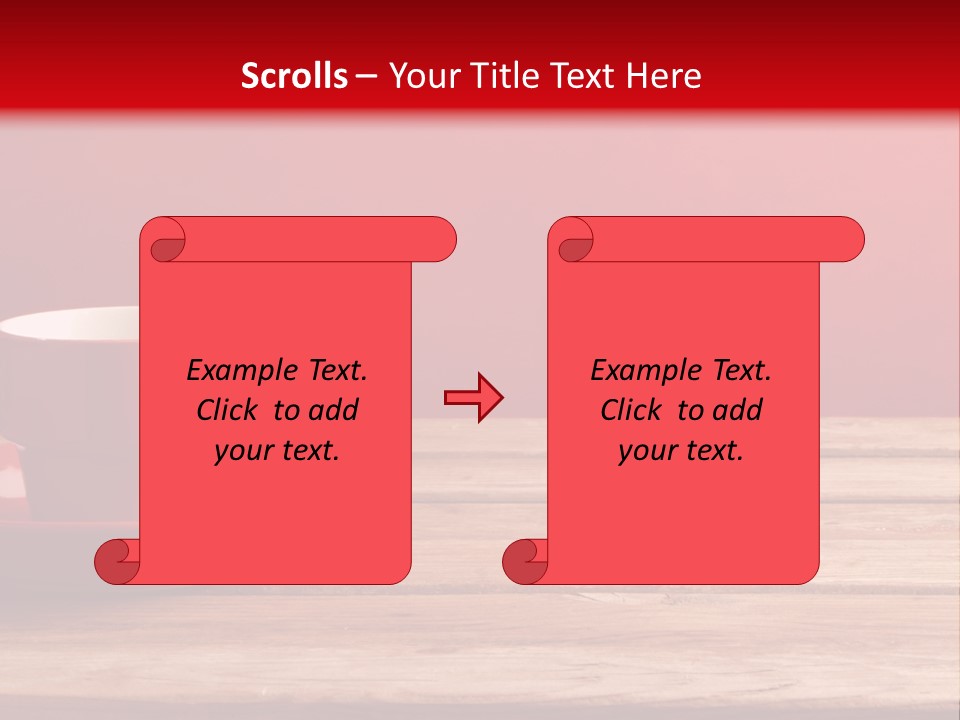 Scrolls – Your Title Text Here

Example Text. Click to add your text.

Example Text. Click to add your text.